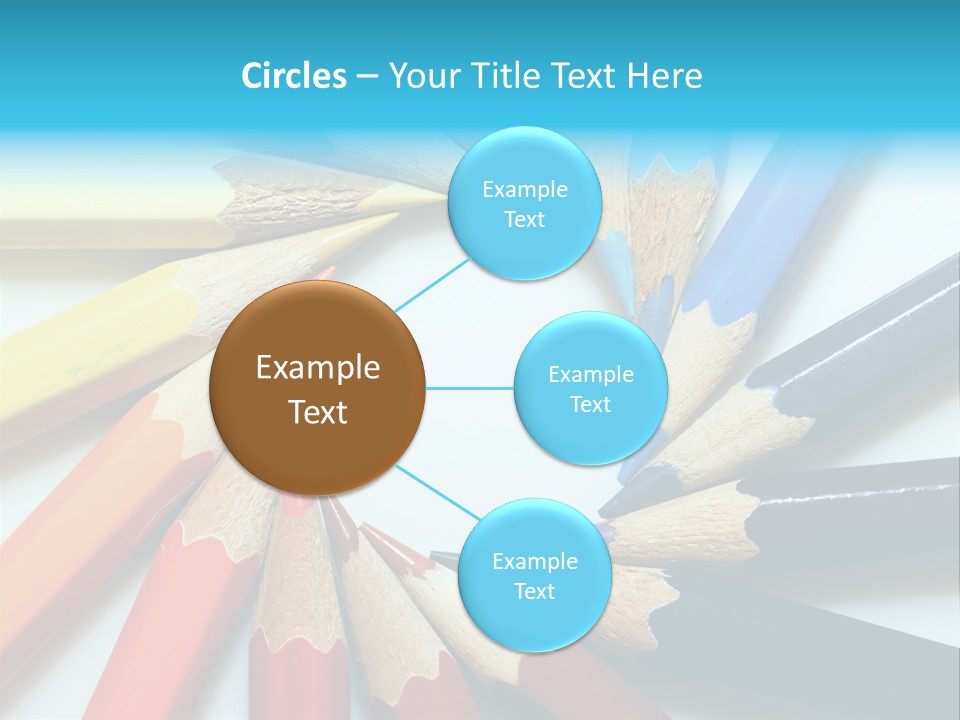 Circles – Your Title Text Here

Example Text

Example Text

Example Text

Example Text